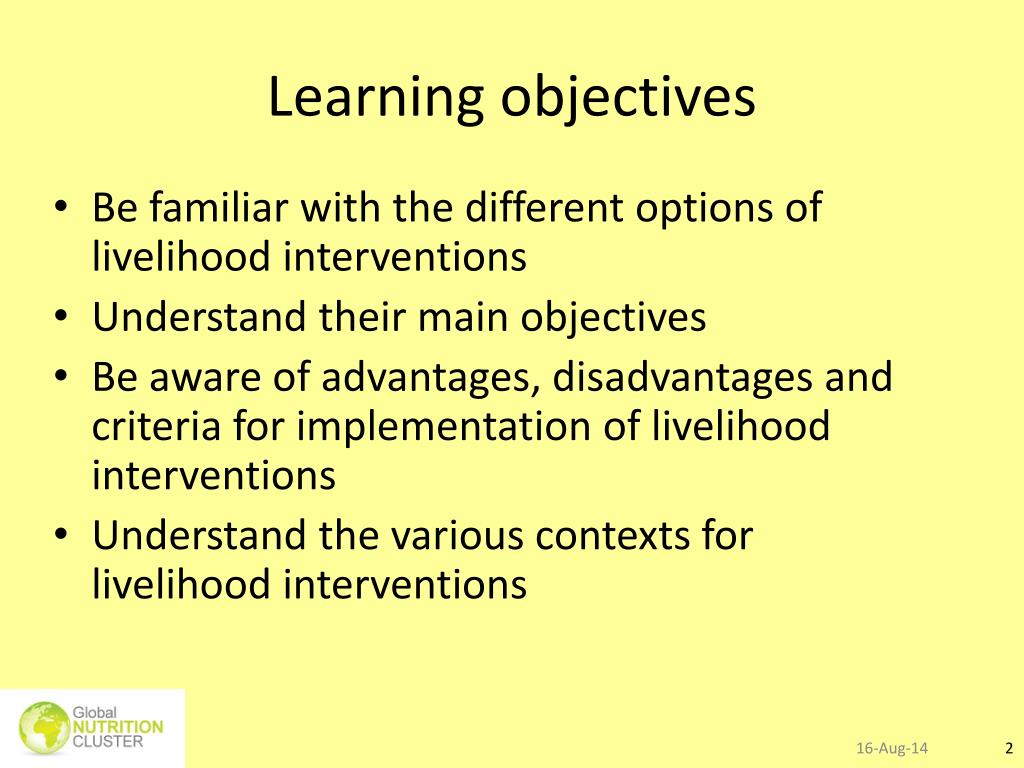 Learning objectives

• Be familiar with the different options of livelihood interventions
• Understand their main objectives
• Be aware of advantages, disadvantages and criteria for implementation of livelihood interventions
• Understand the various contexts for livelihood interventions

Global NUTRITION CLUSTER

16-Aug-14

2